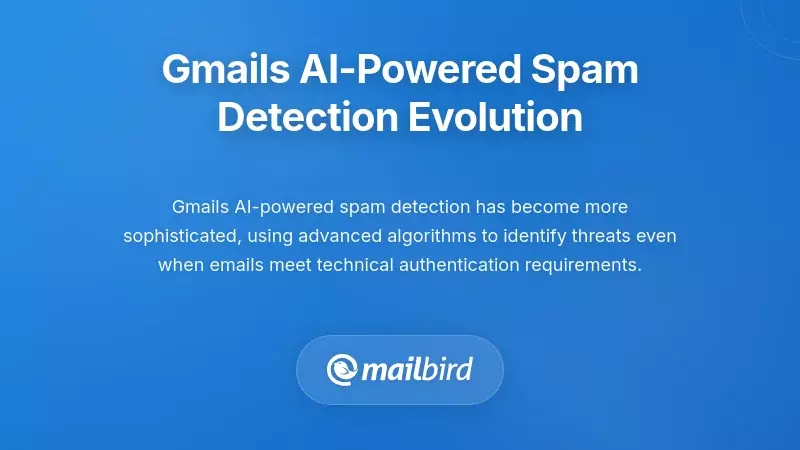 Gmails AI-Powered Spam Detection Evolution

Gmails AI-powered spam detection has become more sophisticated, using advanced algorithms to identify threats even when emails meet technical authentication requirements.

mailbird